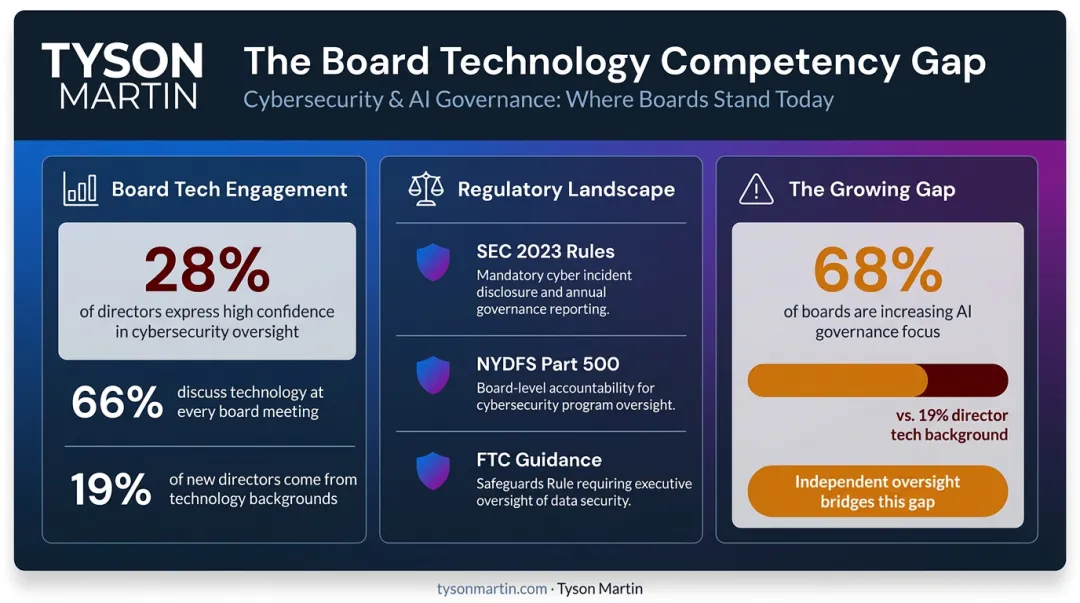 TYSON MARTIN

The Board Technology Competency Gap

Cybersecurity & AI Governance: Where Boards Stand Today

Board Tech Engagement

28%
of directors express high confidence in cybersecurity oversight

66% discuss technology at every board meeting

19% of new directors come from technology backgrounds

Regulatory Landscape

SEC 2023 Rules
Mandatory cyber incident disclosure and annual governance reporting.

NYDFS Part 500
Board-level accountability for cybersecurity program oversight.

FTC Guidance
Safeguards Rule requiring executive oversight of data security.

The Growing Gap

68%
of boards are increasing AI governance focus

vs. 19% director tech background

Independent oversight bridges this gap

tysonmartin.com · Tyson Martin